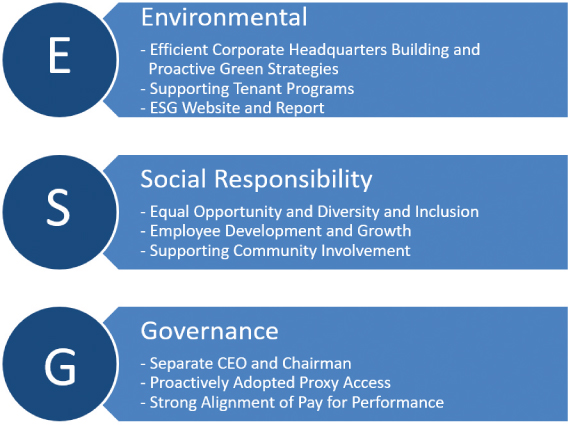 E

Environmental

- Efficient Corporate Headquarters Building and Proactive Green Strategies
- Supporting Tenant Programs
- ESG Website and Report

S

Social Responsibility

- Equal Opportunity and Diversity and Inclusion
- Employee Development and Growth
- Supporting Community Involvement

G

Governance

- Separate CEO and Chairman
- Proactively Adopted Proxy Access
- Strong Alignment of Pay for Performance